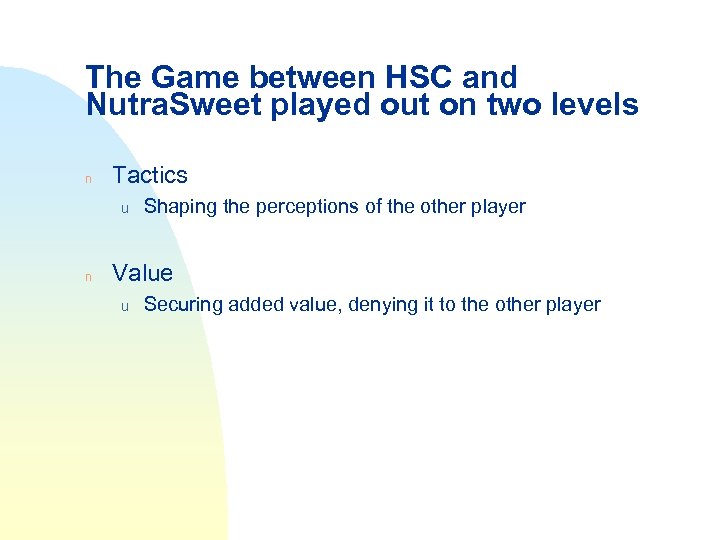 The Game between HSC and NutraSweet played out on two levels

n Tactics

u Shaping the perceptions of the other player

n Value

u Securing added value, denying it to the other player